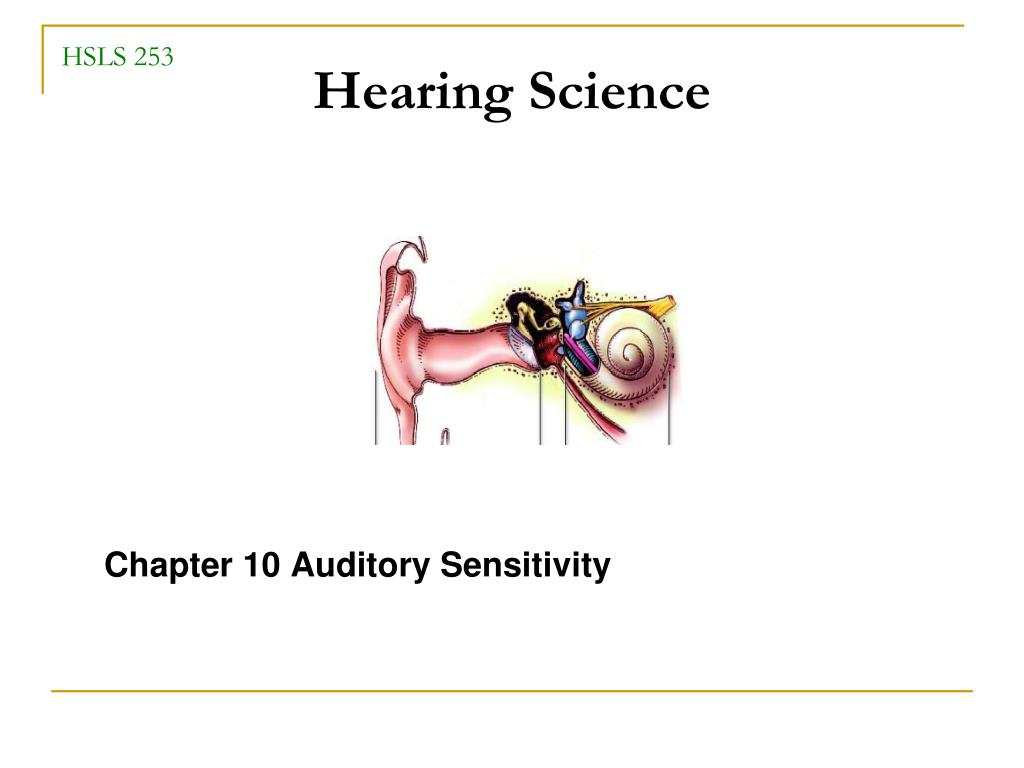 HSLS 253

Hearing Science

Chapter 10 Auditory Sensitivity